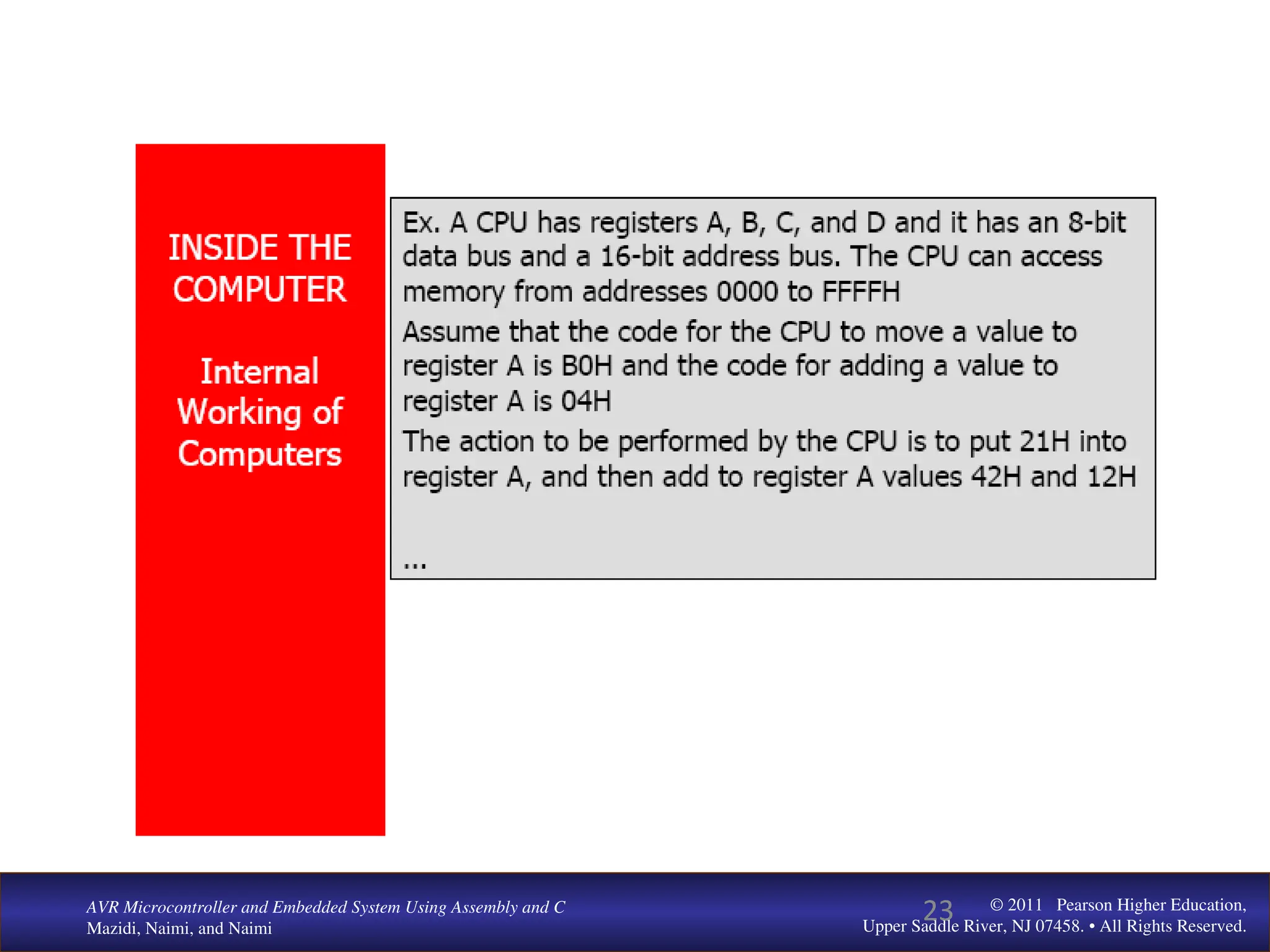 INSIDE THE COMPUTER

Internal Working of Computers

Ex. A CPU has registers A, B, C, and D and it has an 8-bit data bus and a 16-bit address bus. The CPU can access memory from addresses 0000 to FFFFH

Assume that the code for the CPU to move a value to register A is B0H and the code for adding a value to register A is 04H

The action to be performed by the CPU is to put 21H into register A, and then add to register A values 42H and 12H

...

AVR Microcontroller and Embedded System Using Assembly and C
Mazidi, Naimi, and Naimi

23

© 2011 Pearson Higher Education,
Upper Saddle River, NJ 07458. • All Rights Reserved.